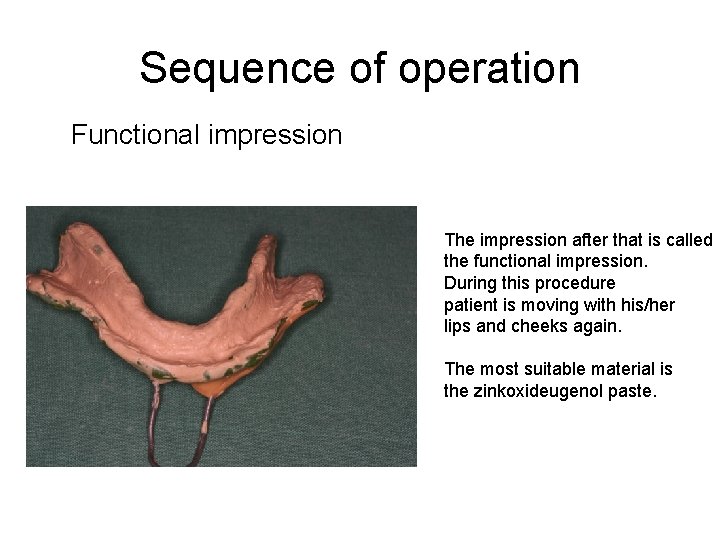 Sequence of operation

Functional impression

The impression after that is called the functional impression. During this procedure patient is moving with his/her lips and cheeks again.

The most suitable material is the zinkoxideugenol paste.